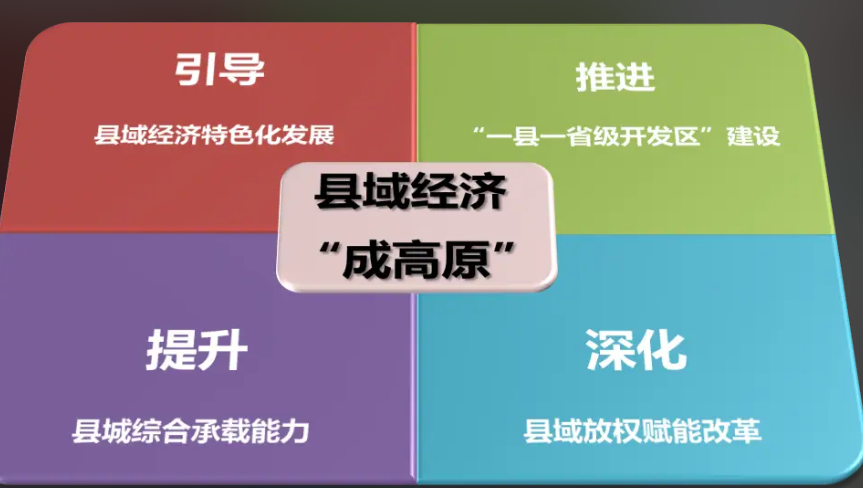 引导

县域经济特色化发展

推进

“一县一省级开发区”建设

县域经济
“成高原”

提升

县城综合承载能力

深化

县域放权赋能改革